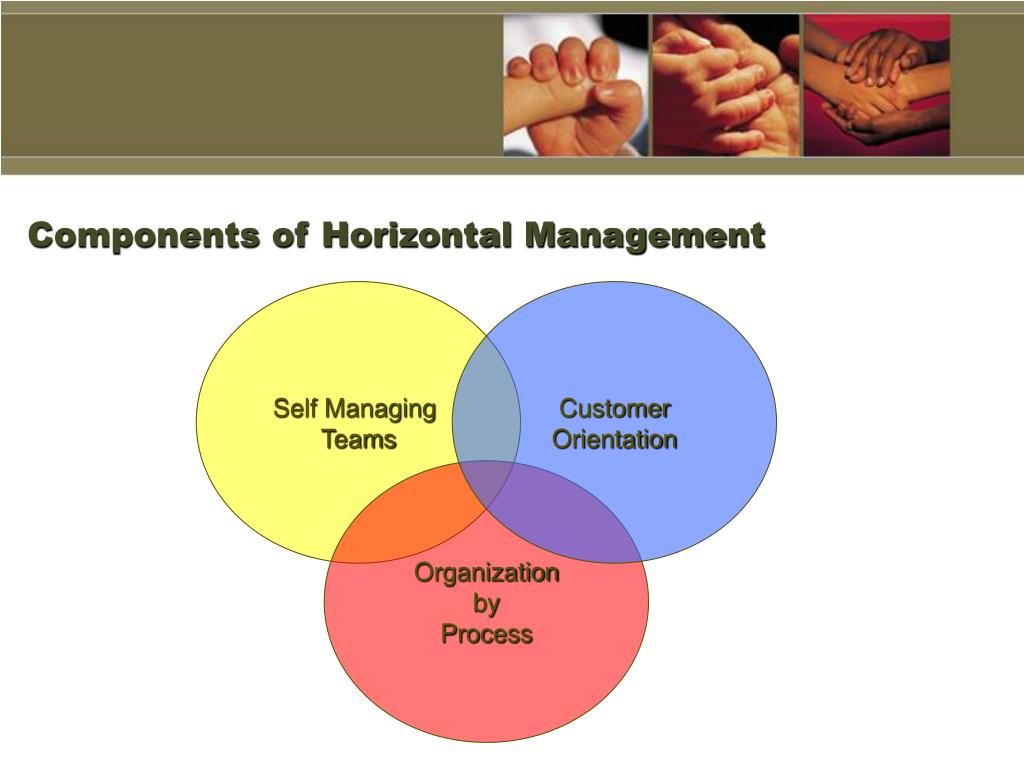 Components of Horizontal Management

Self Managing Teams

Customer Orientation

Organization by Process